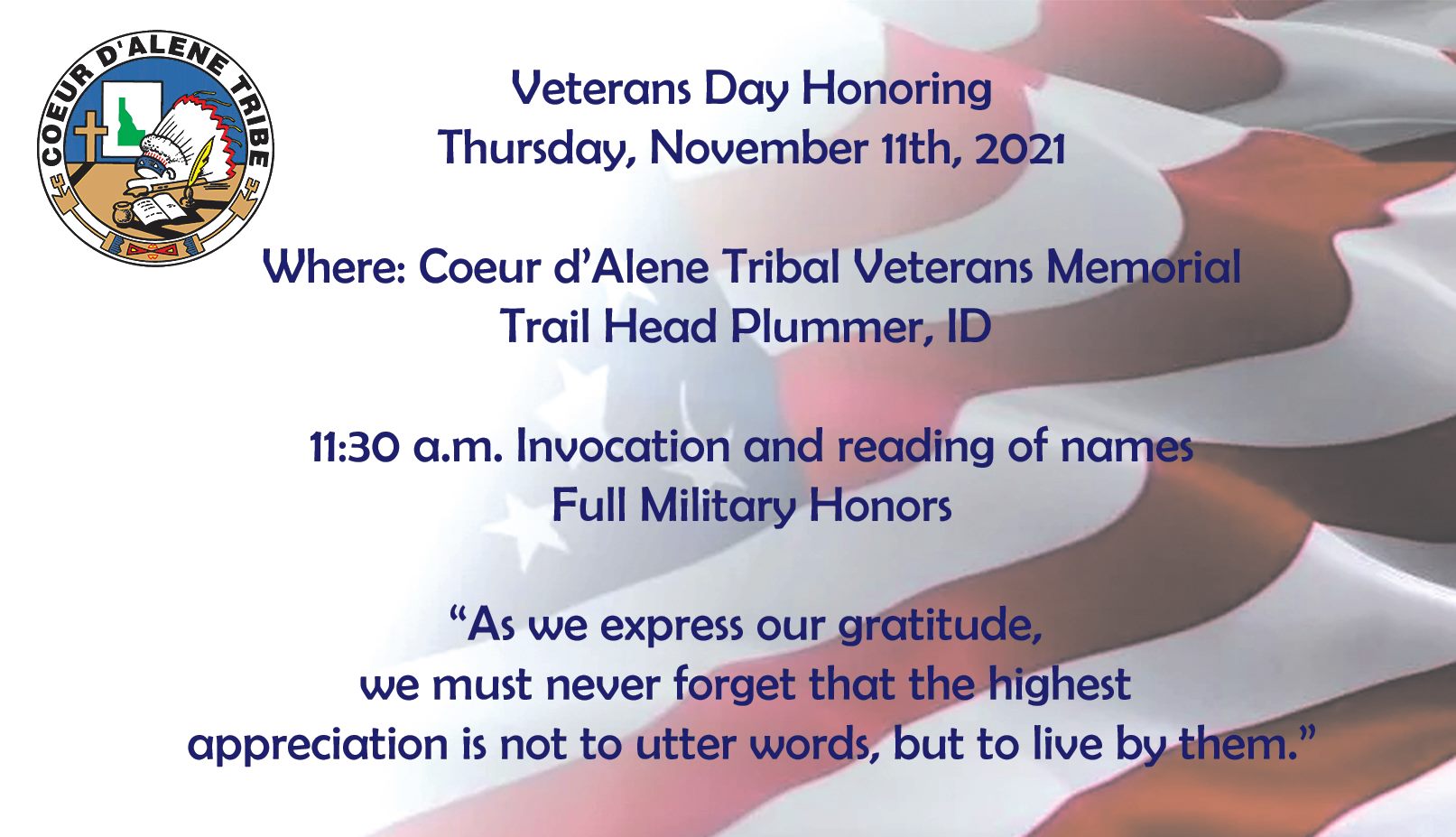 COEUR D'ALENE TRIBE

Veterans Day Honoring
Thursday, November 11th, 2021

Where: Coeur d'Alene Tribal Veterans Memorial
Trail Head Plummer, ID

11:30 a.m. Invocation and reading of names
Full Military Honors

"As we express our gratitude,
we must never forget that the highest
appreciation is not to utter words, but to live by them."